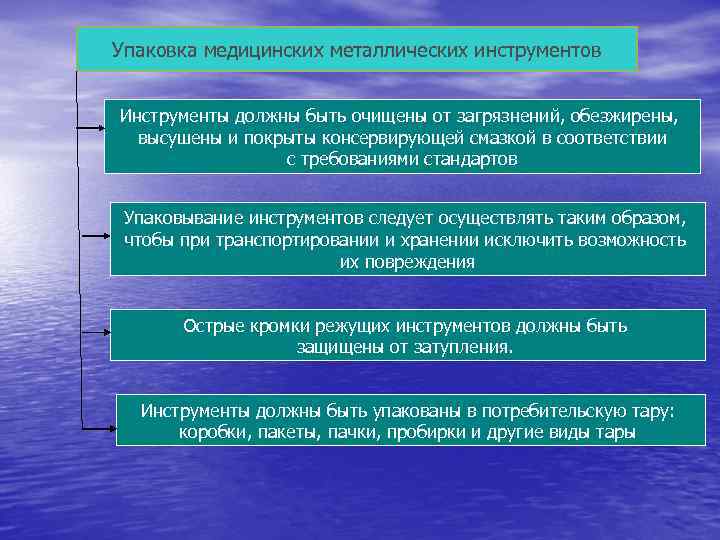 Упаковка медицинских металлических инструментов

Инструменты должны быть очищены от загрязнений, обезжирены, высушены и покрыты консервирующей смазкой в соответствии с требованиями стандартов

Упаковывание инструментов следует осуществлять таким образом, чтобы при транспортировании и хранении исключить возможность их повреждения

Острые кромки режущих инструментов должны быть защищены от затупления.

Инструменты должны быть упакованы в потребительскую тару: коробки, пакеты, пачки, пробирки и другие виды тары